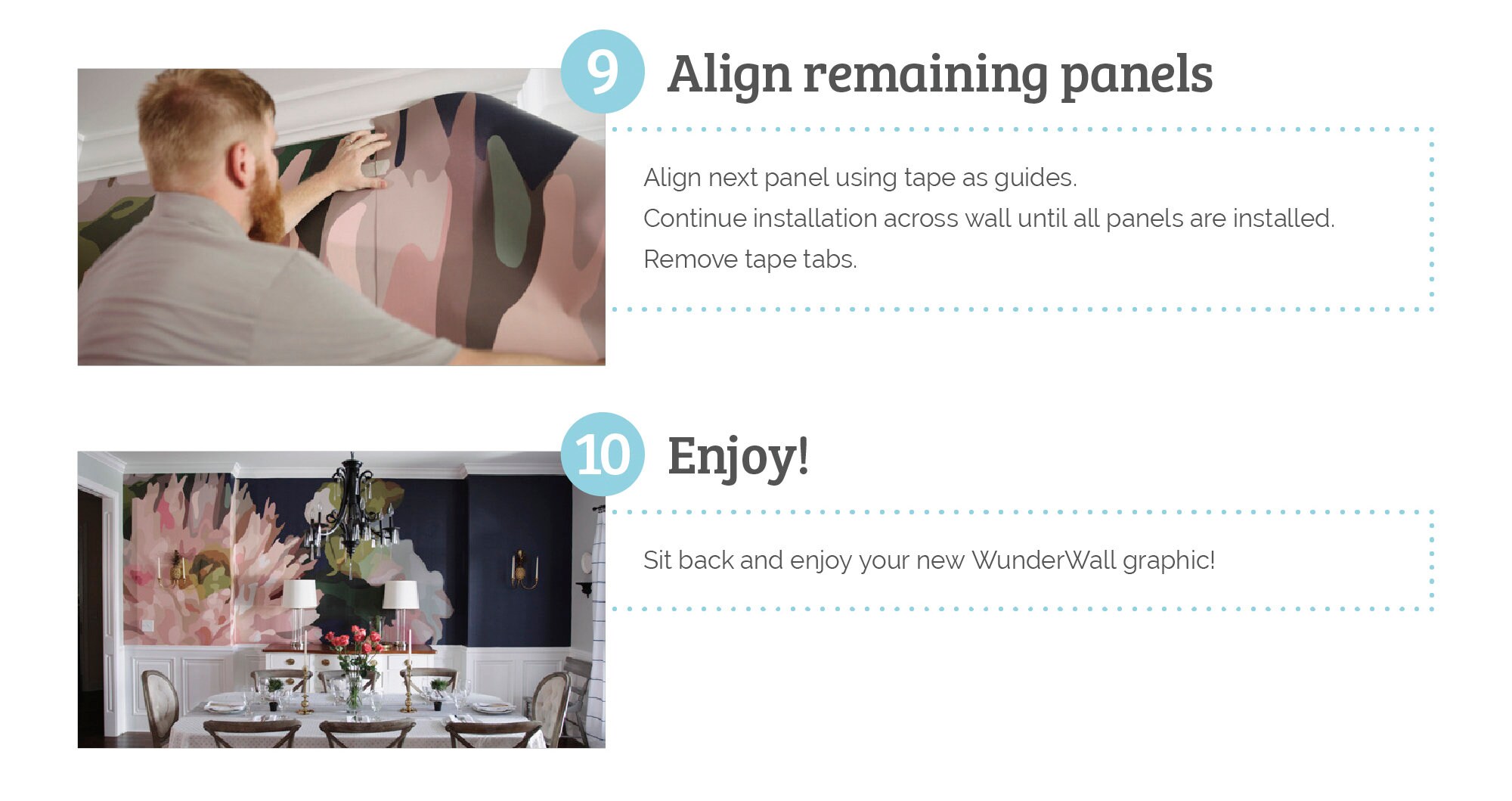 9 Align remaining panels

Align next panel using tape as guides.
Continue installation across wall until all panels are installed.
Remove tape tabs.

10 Enjoy!

Sit back and enjoy your new WunderWall graphic!